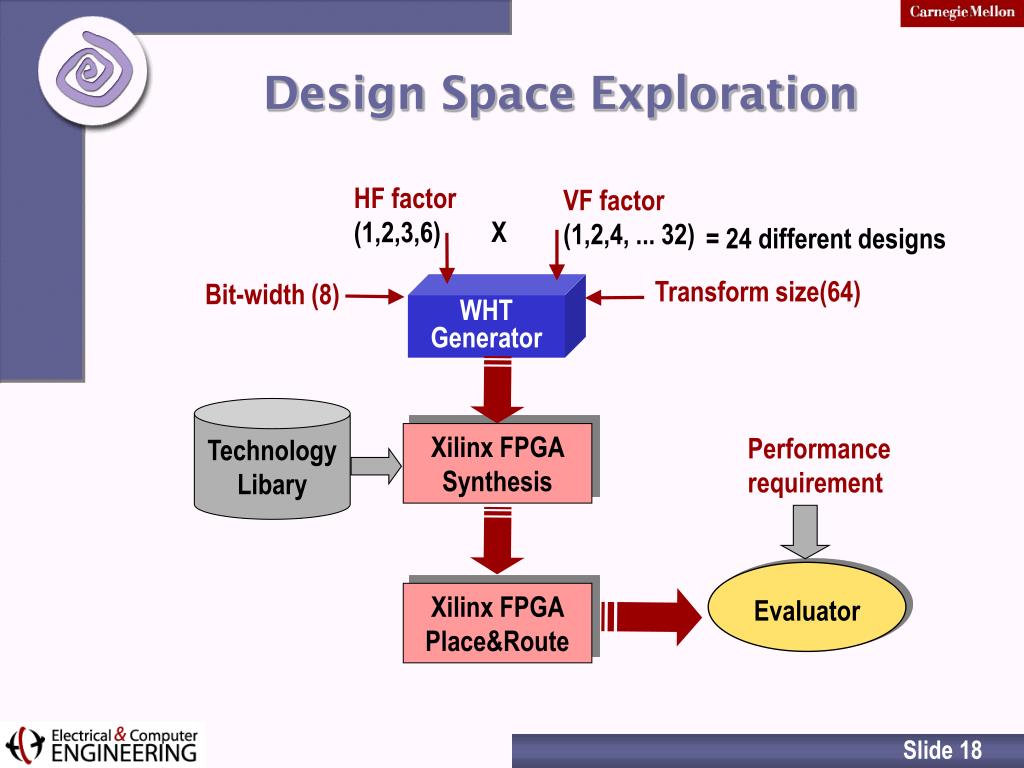 Carnegie Mellon

Design Space Exploration

HF factor
(1,2,3,6)

X

VF factor
(1,2,4, ... 32)

= 24 different designs

Bit-width (8)

WHT Generator

Transform size(64)

Technology Libary

Xilinx FPGA Synthesis

Performance requirement

Xilinx FPGA Place&Route

Evaluator

Electrical & Computer ENGINEERING

Slide 18